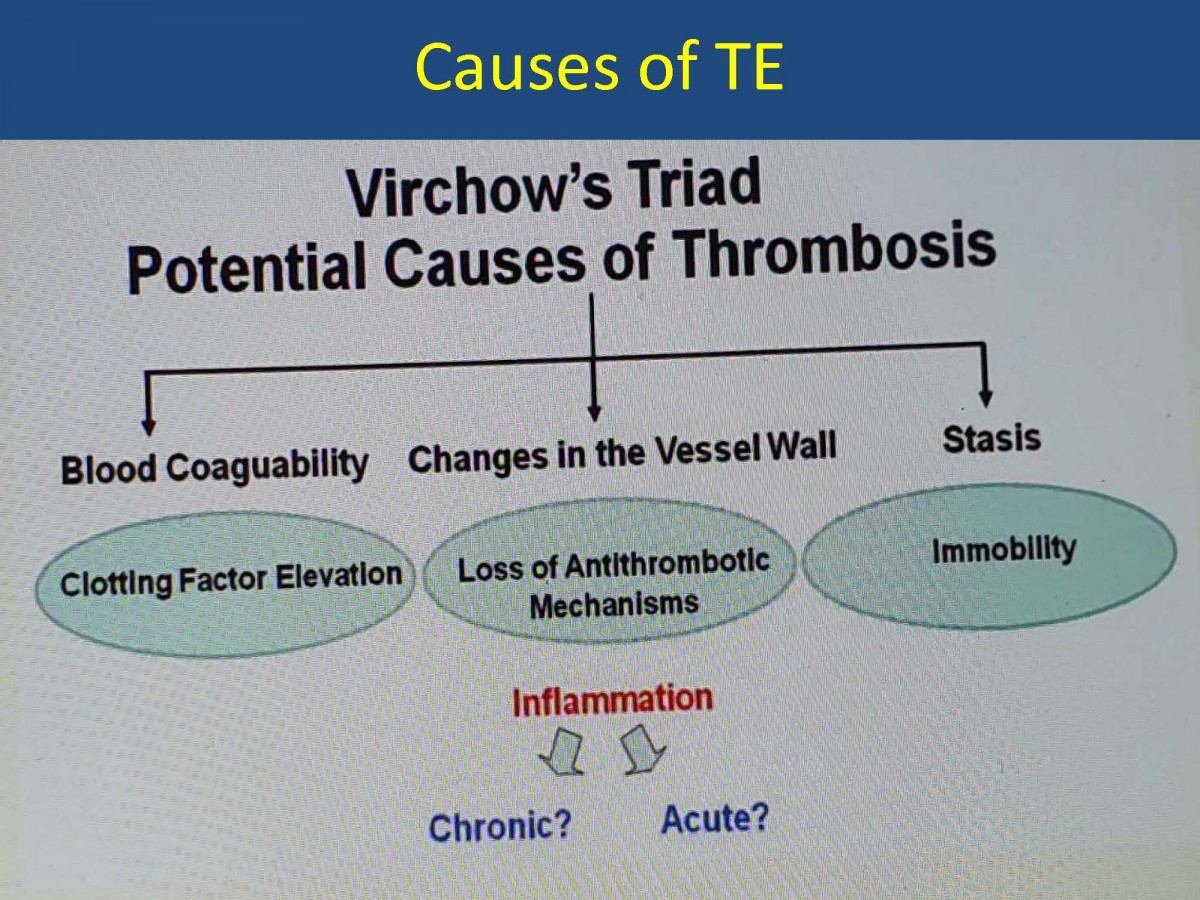 Causes of TE

Virchow's Triad
Potential Causes of Thrombosis

Blood Coaguability

Changes in the Vessel Wall

Stasis

Clotting Factor Elevation

Loss of Antithrombotic Mechanisms

Immobility

Inflammation

Chronic?

Acute?